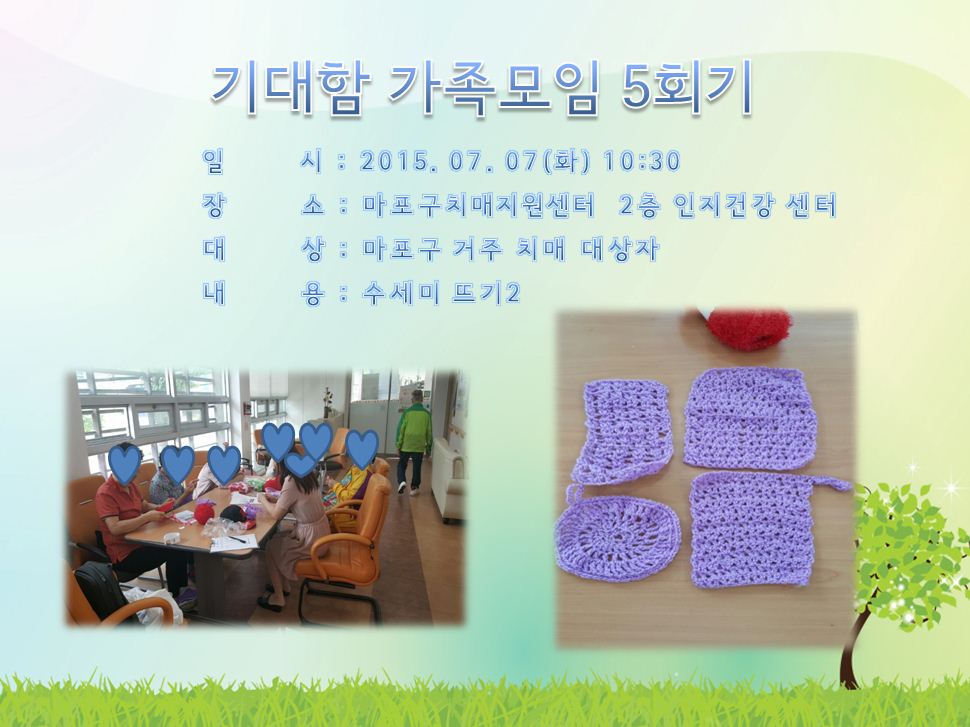 기대함 가족모임 5회기

일 시 : 2015. 07. 07(화) 10:30
장 소 : 마포구치매지원센터 2층 인지건강 센터
대 상 : 마포구 거주 치매 대상자
내 용 : 수세미 뜨기2